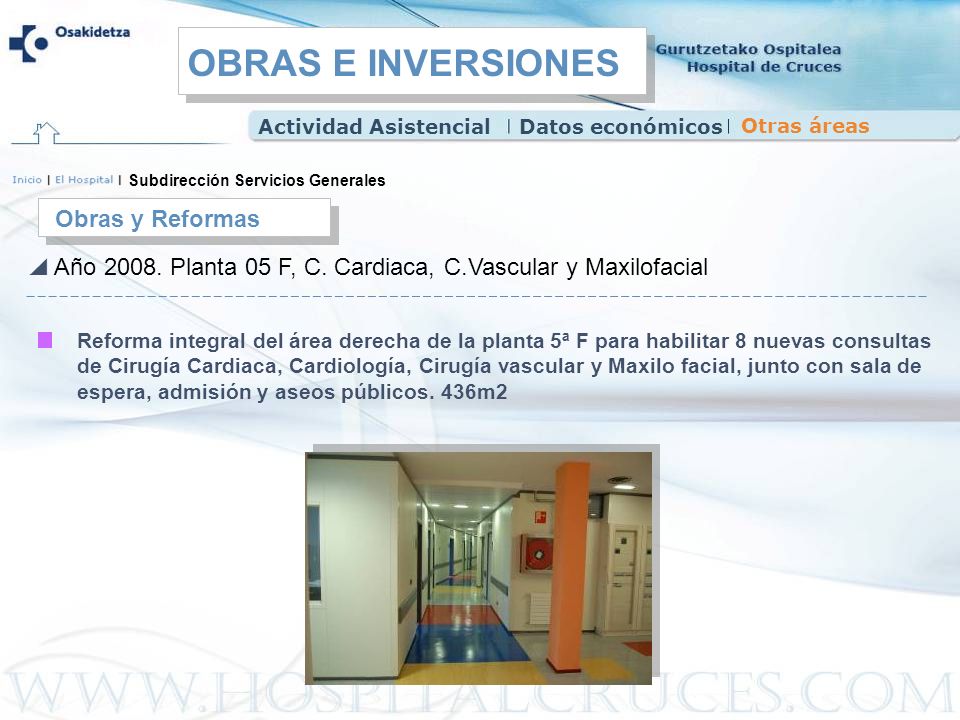 Osakidetza

OBRAS E INVERSIONES

Gurutzetako Ospitalea
Hospital de Cruces

Actividad Asistencial | Datos económicos | Otras áreas

Inicio | El Hospital | Subdirección Servicios Generales

Obras y Reformas

Año 2008. Planta 05 F, C. Cardiaca, C.Vascular y Maxilofacial

Reforma integral del área derecha de la planta 5ª F para habilitar 8 nuevas consultas de Cirugía Cardiaca, Cardiología, Cirugía vascular y Maxilo facial, junto con sala de espera, admisión y aseos públicos. 436m2

WWW.HOSPITALCRUCES.COM